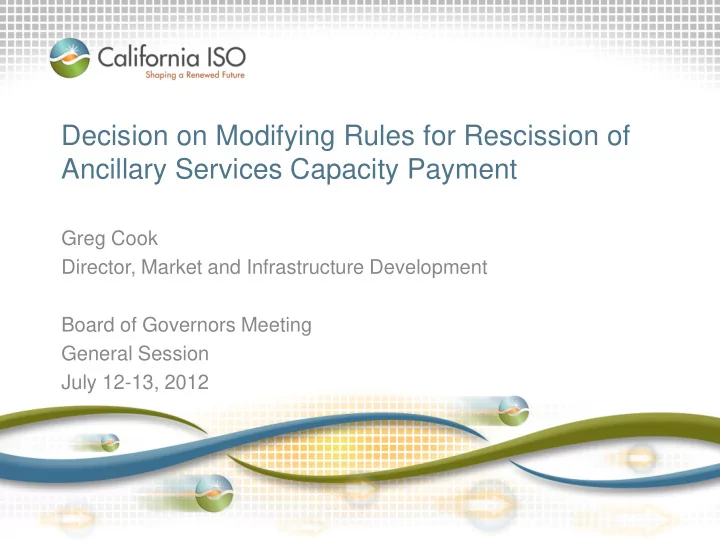 California ISO
Shaping a Renewed Future

Decision on Modifying Rules for Rescission of Ancillary Services Capacity Payment

Greg Cook
Director, Market and Infrastructure Development

Board of Governors Meeting
General Session
July 12-13, 2012